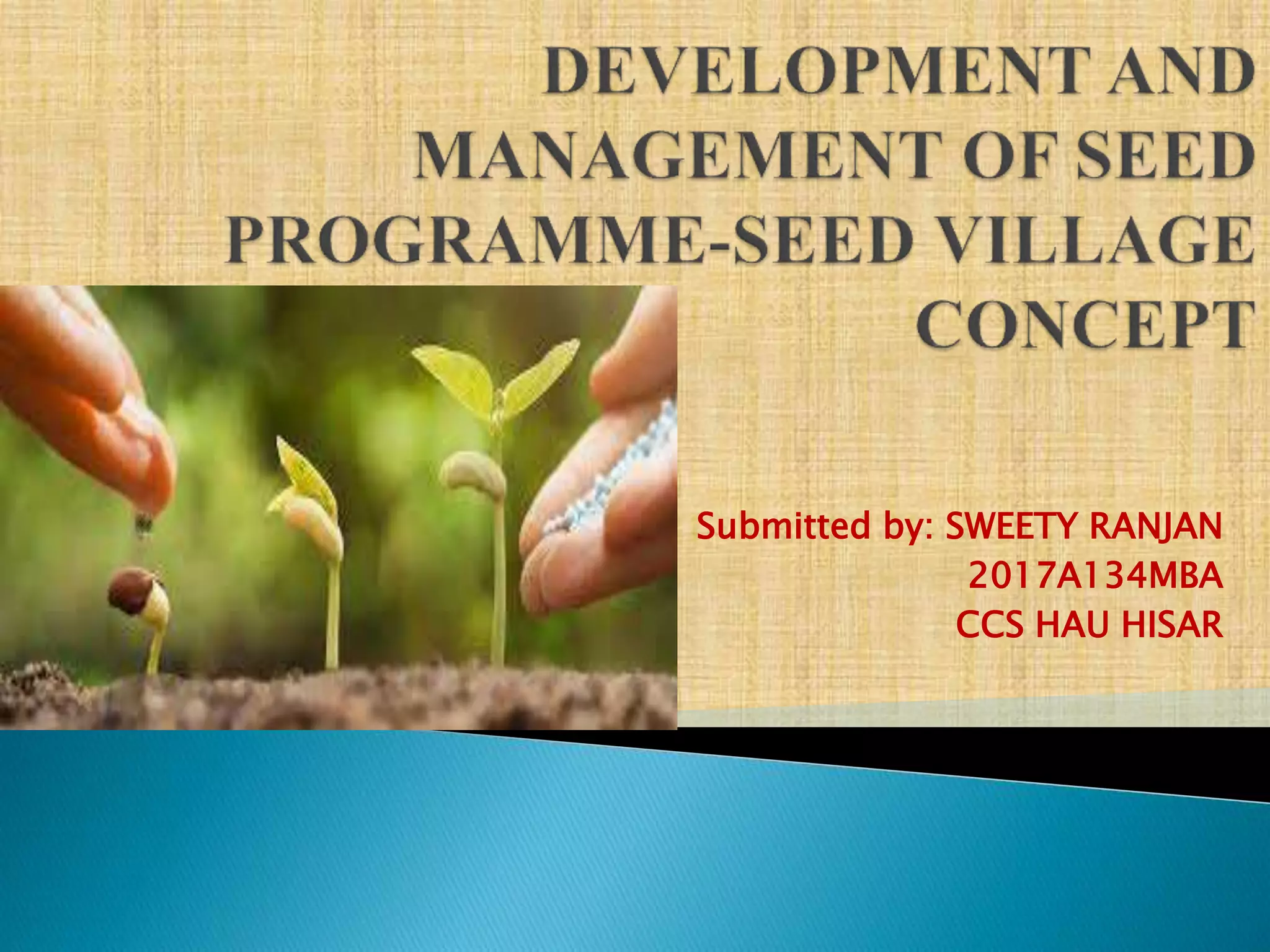 DEVELOPMENT AND MANAGEMENT OF SEED PROGRAMME-SEED VILLAGE CONCEPT

Submitted by: SWEETY RANJAN
2017A134MBA
CCS HAU HISAR